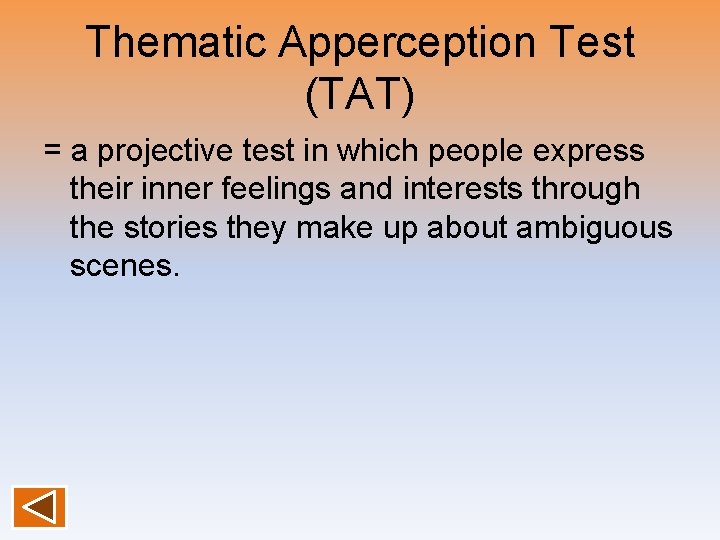 Thematic Apperception Test (TAT)

= a projective test in which people express their inner feelings and interests through the stories they make up about ambiguous scenes.